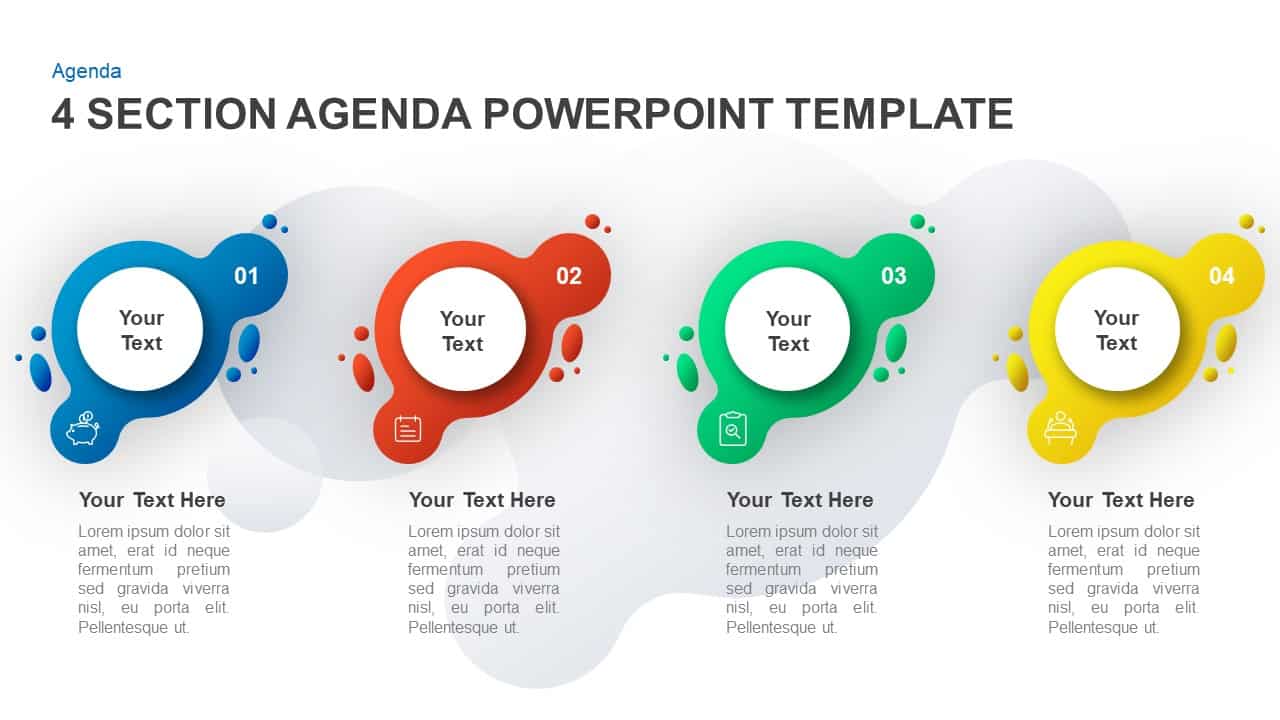 Agenda

4 SECTION AGENDA POWERPOINT TEMPLATE

01

Your Text

Your Text Here

Lorem ipsum dolor sit amet, erat id neque fermentum pretium sed gravida viverra nisl, eu porta elit. Pellentesque ut.

02

Your Text

Your Text Here

Lorem ipsum dolor sit amet, erat id neque fermentum pretium sed gravida viverra nisl, eu porta elit. Pellentesque ut.

03

Your Text

Your Text Here

Lorem ipsum dolor sit amet, erat id neque fermentum pretium sed gravida viverra nisl, eu porta elit. Pellentesque ut.

04

Your Text

Your Text Here

Lorem ipsum dolor sit amet, erat id neque fermentum pretium sed gravida viverra nisl, eu porta elit. Pellentesque ut.